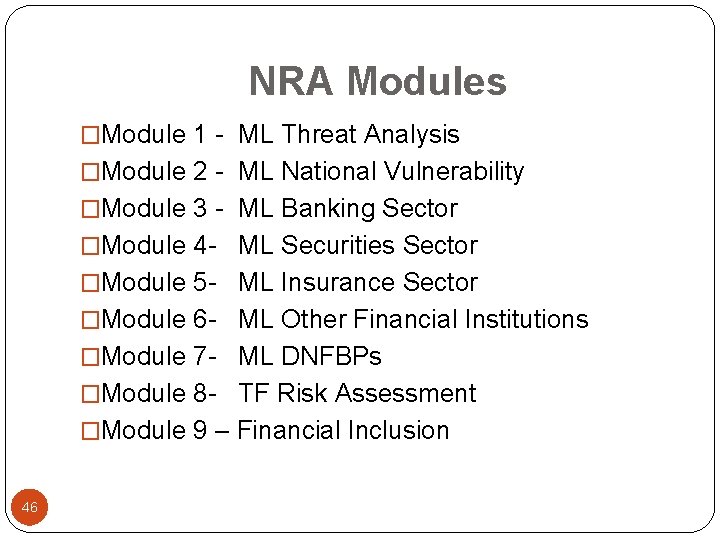 NRA Modules

□Module 1 - ML Threat Analysis
□Module 2 - ML National Vulnerability
□Module 3 - ML Banking Sector
□Module 4- ML Securities Sector
□Module 5- ML Insurance Sector
□Module 6- ML Other Financial Institutions
□Module 7- ML DNFBPs
□Module 8- TF Risk Assessment
□Module 9 – Financial Inclusion

46